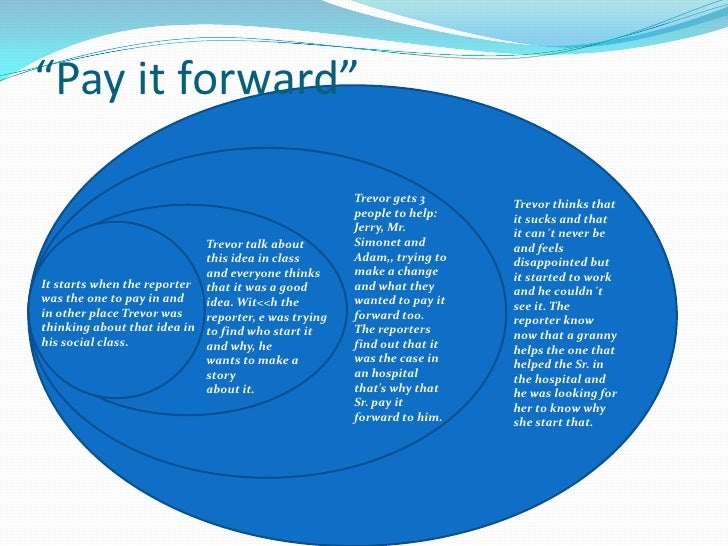 "Pay it forward"

It starts when the reporter was the one to pay in and in other place Trevor was thinking about that idea in his social class.

Trevor talk about this idea in class and everyone thinks that it was a good idea. Wit<<h the reporter, e was trying to find who start it and why, he wants to make a story about it.

Trevor gets 3 people to help: Jerry, Mr. Simonet and Adam,, trying to make a change and what they wanted to pay it forward too. The reporters find out that it was the case in an hospital that's why that Sr. pay it forward to him.

Trevor thinks that it sucks and that it can´t never be and feels disappointed but it started to work and he couldn´t see it. The reporter know now that a granny helps the one that helped the Sr. in the hospital and he was looking for her to know why she start that.